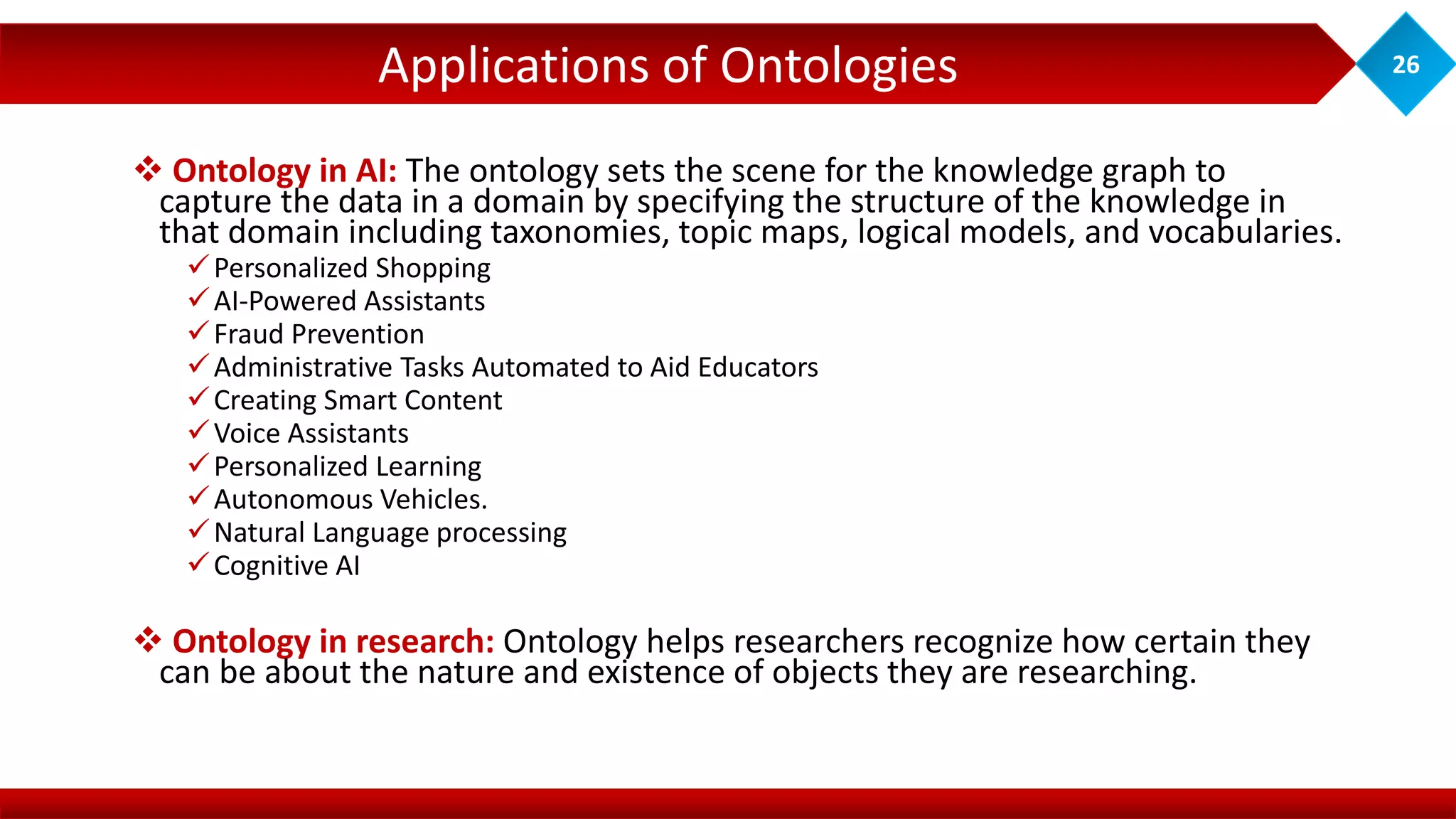 Applications of Ontologies

26

❖ Ontology in AI: The ontology sets the scene for the knowledge graph to capture the data in a domain by specifying the structure of the knowledge in that domain including taxonomies, topic maps, logical models, and vocabularies.

✓ Personalized Shopping
✓ AI-Powered Assistants
✓ Fraud Prevention
✓ Administrative Tasks Automated to Aid Educators
✓ Creating Smart Content
✓ Voice Assistants
✓ Personalized Learning
✓ Autonomous Vehicles.
✓ Natural Language processing
✓ Cognitive AI

❖ Ontology in research: Ontology helps researchers recognize how certain they can be about the nature and existence of objects they are researching.